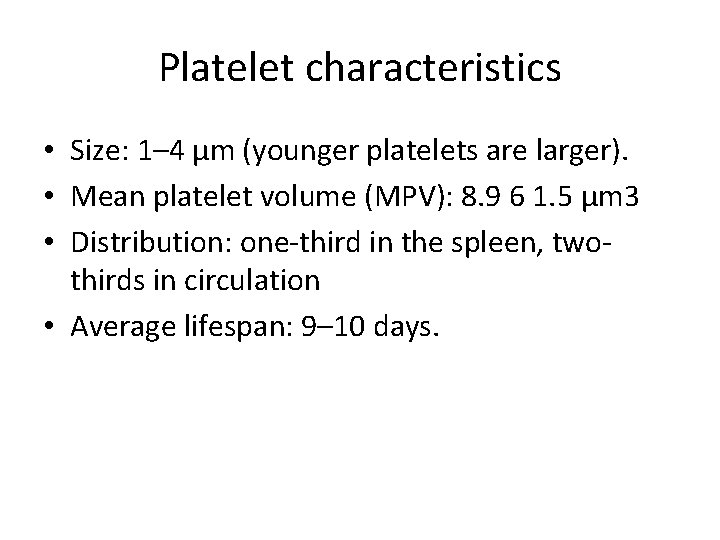 Platelet characteristics

• Size: 1–4 μm (younger platelets are larger).
• Mean platelet volume (MPV): 8.9 6 1.5 μm3
• Distribution: one-third in the spleen, two-thirds in circulation
• Average lifespan: 9–10 days.